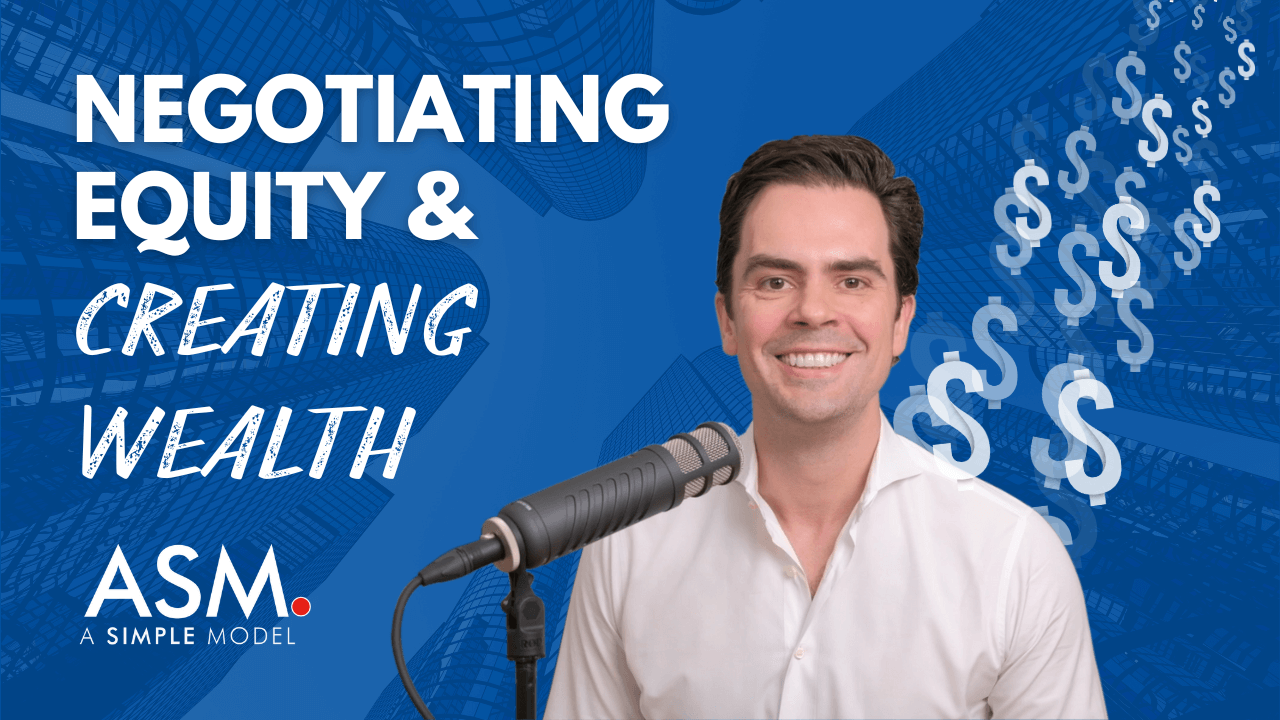 NEGOTIATING EQUITY & CREATING WEALTH

ASM.
A SIMPLE MODEL